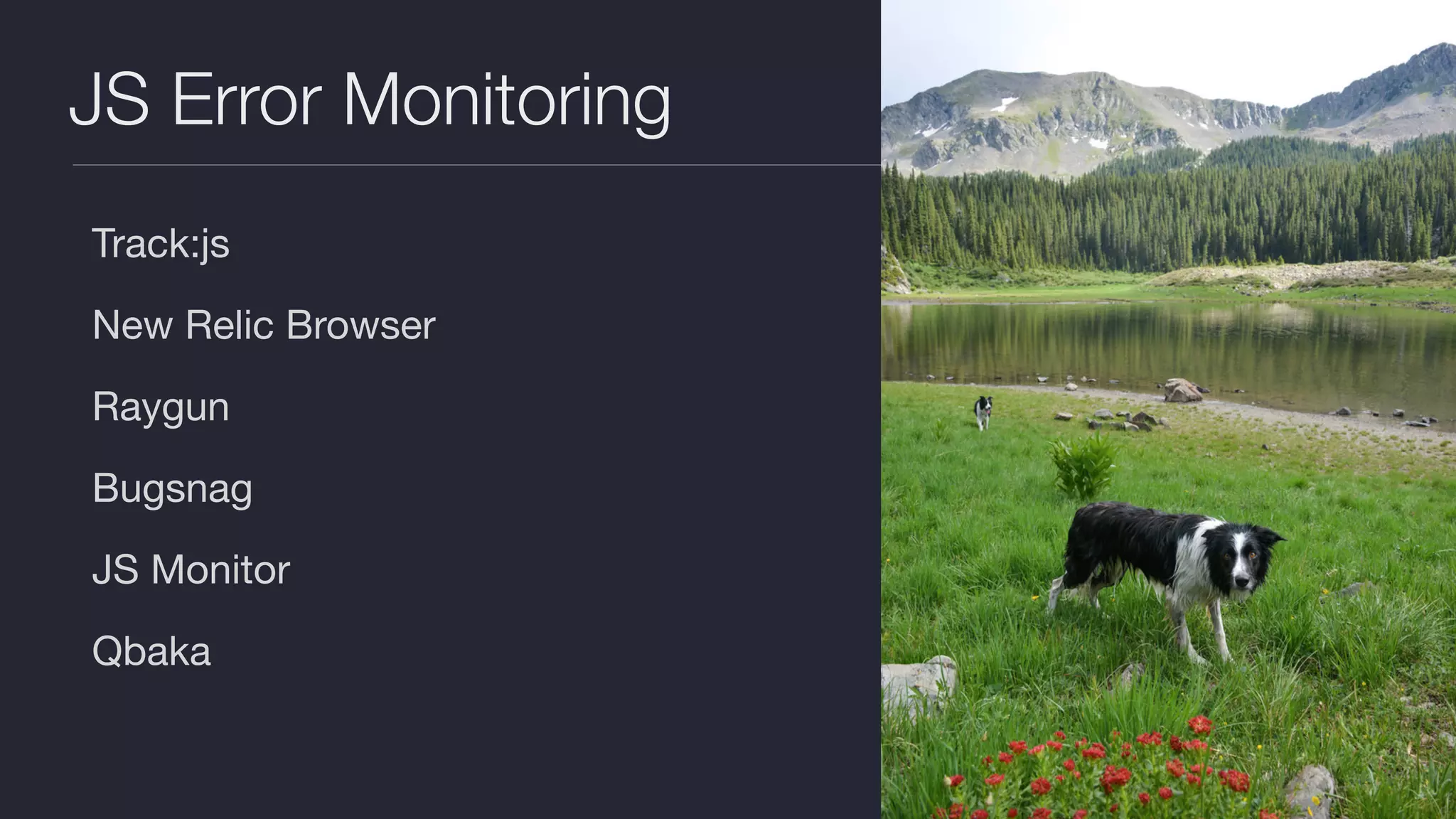 JS Error Monitoring

Track:js

New Relic Browser

Raygun

Bugsnag

JS Monitor

Qbaka